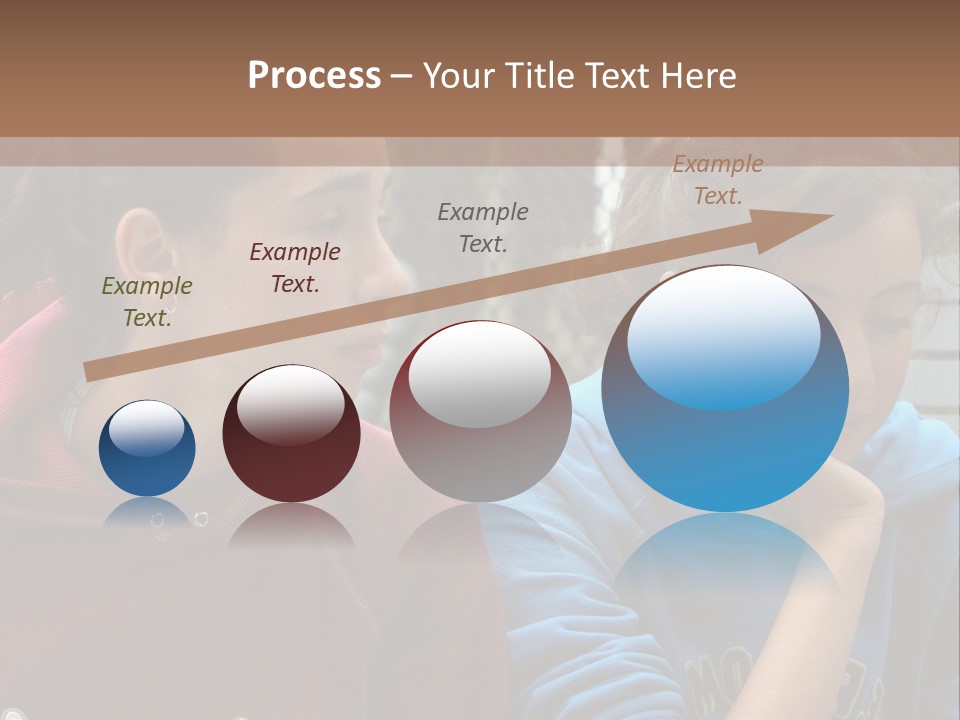 Process – Your Title Text Here

Example Text.

Example Text.

Example Text.

Example Text.